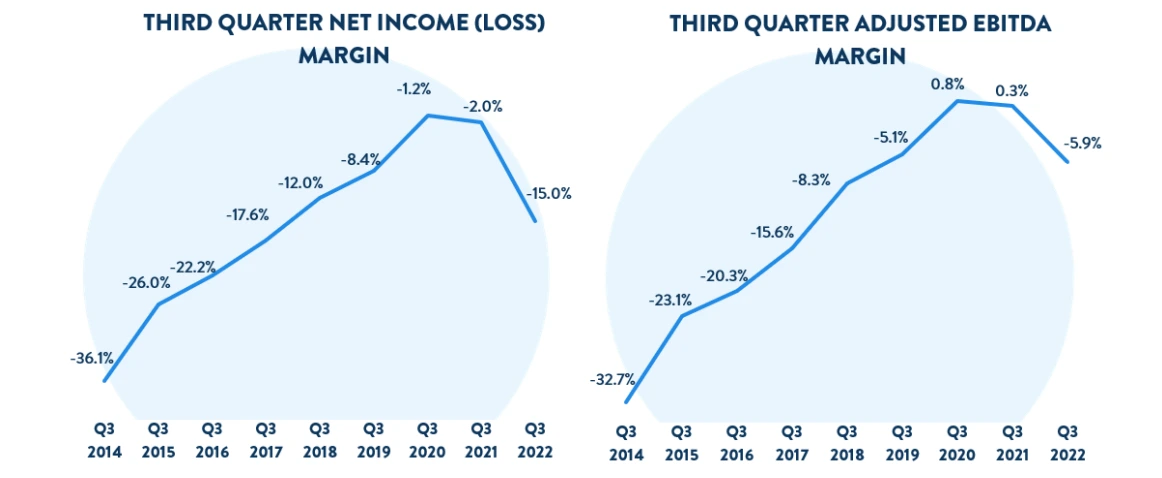 THIRD QUARTER NET INCOME (LOSS) MARGIN

-36.1%
-26.0%
-22.2%
-17.6%
-12.0%
-8.4%
-1.2%
-2.0%
-15.0%

Q3 2014
Q3 2015
Q3 2016
Q3 2017
Q3 2018
Q3 2019
Q3 2020
Q3 2021
Q3 2022

THIRD QUARTER ADJUSTED EBITDA MARGIN

-32.7%
-23.1%
-20.3%
-15.6%
-8.3%
-5.1%
0.8%
0.3%
-5.9%

Q3 2014
Q3 2015
Q3 2016
Q3 2017
Q3 2018
Q3 2019
Q3 2020
Q3 2021
Q3 2022